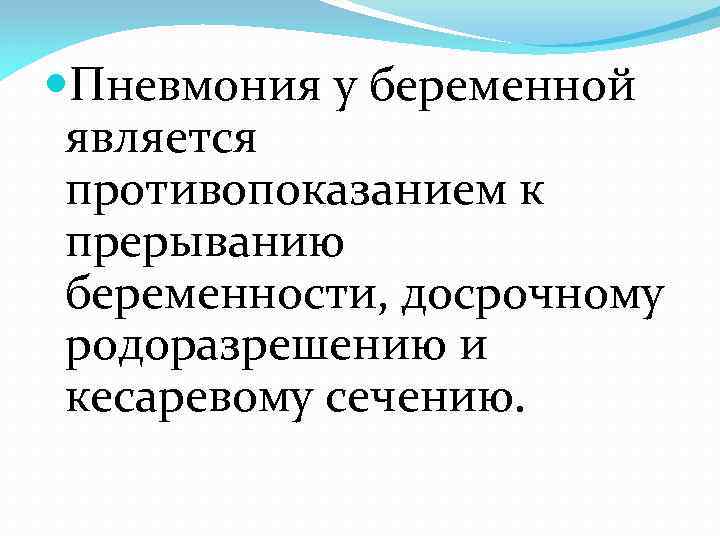 Пневмония у беременной является противопоказанием к прерыванию беременности, досрочному родоразрешению и кесаревому сечению.